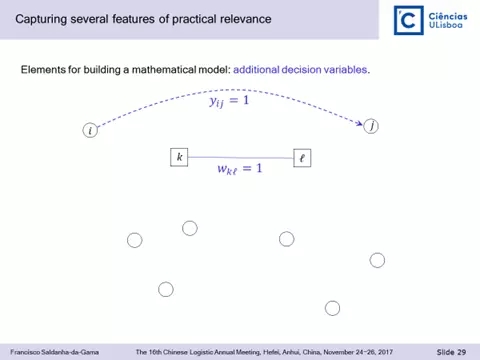 Capturing several features of practical relevance

C Ciências ULisboa

Elements for building a mathematical model: additional decision variables.

$y_{ij} = 1$

$i$

$j$

$k$

$\ell$

$w_{k\ell} = 1$

Francisco Saldanha-da-Gama The 16th Chinese Logistic Annual Meeting, Hefei, Anhui, China, November 24–26, 2017 Slide 29